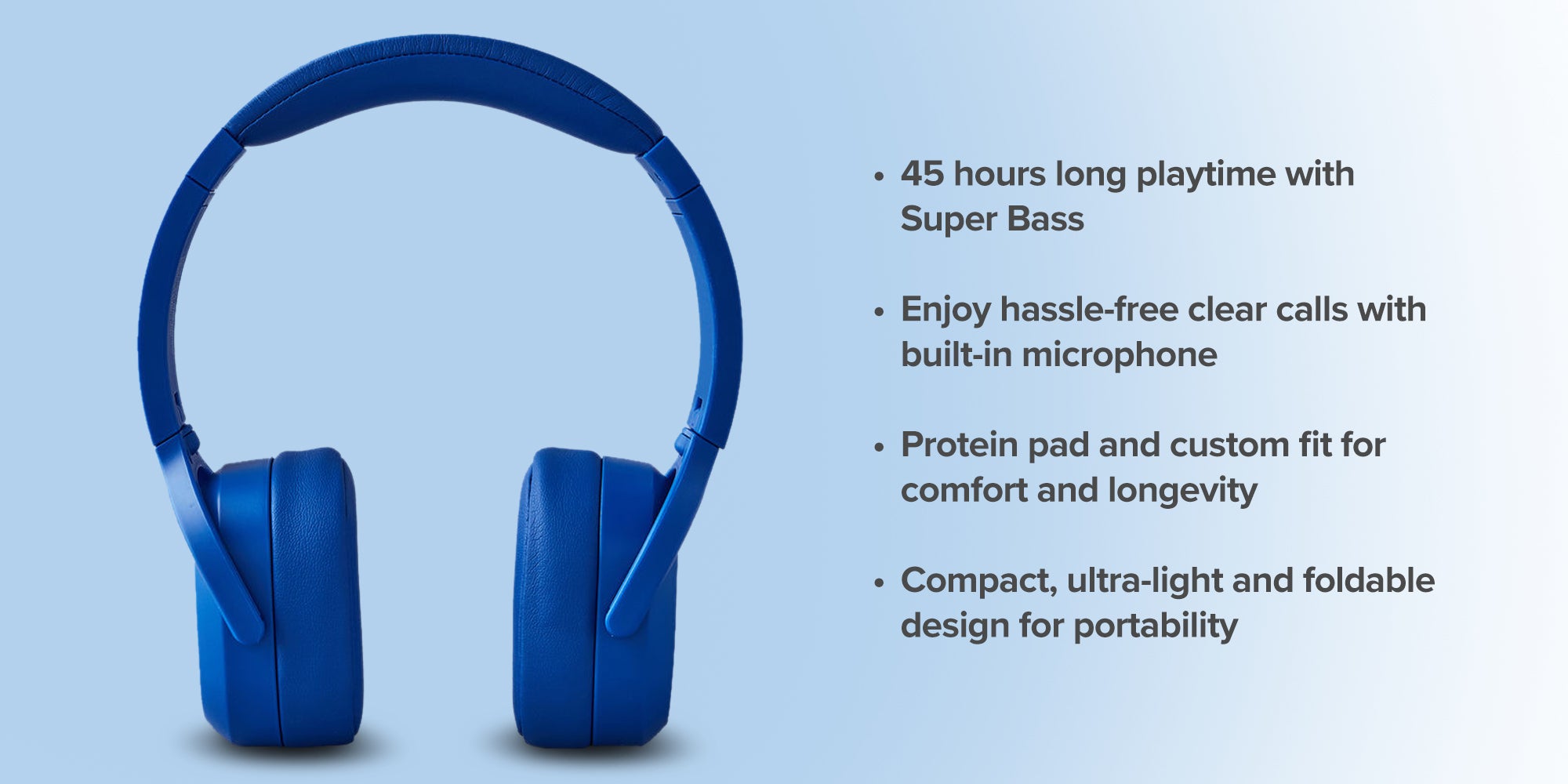 • 45 hours long playtime with Super Bass

• Enjoy hassle-free clear calls with built-in microphone

• Protein pad and custom fit for comfort and longevity

• Compact, ultra-light and foldable design for portability